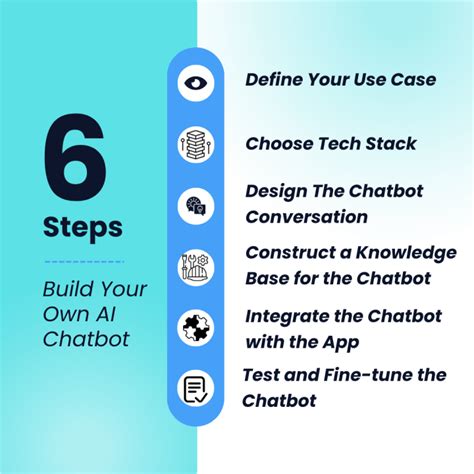 6
Steps

Build Your Own AI Chatbot

Define Your Use Case

Choose Tech Stack

Design The Chatbot Conversation

Construct a Knowledge Base for the Chatbot

Integrate the Chatbot with the App

Test and Fine-tune the Chatbot